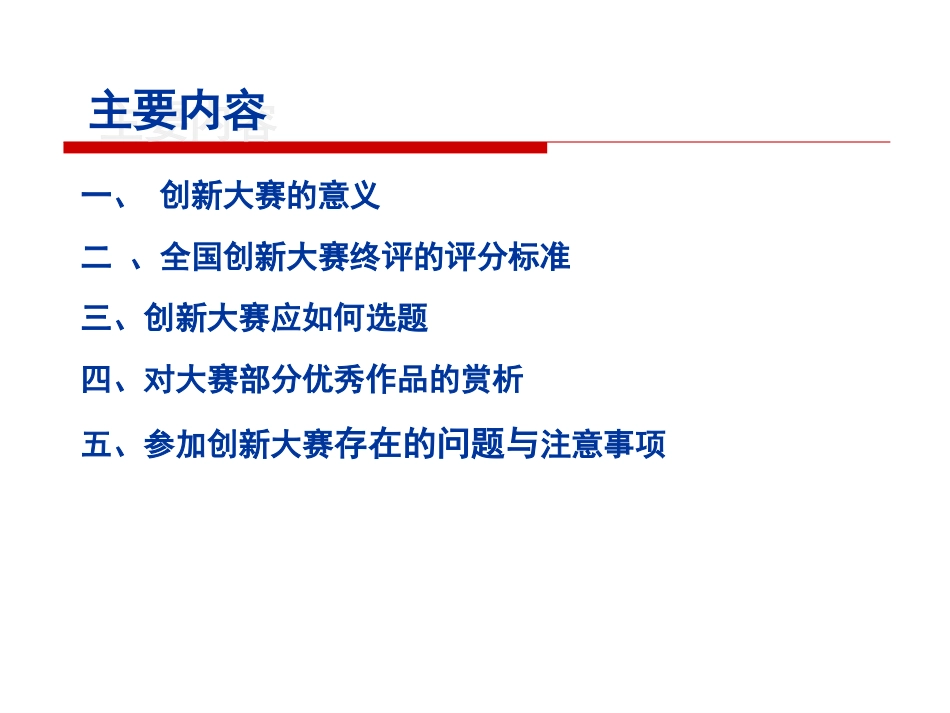 主要内容

一、 创新大赛的意义

二 、全国创新大赛终评的评分标准

三、创新大赛应如何选题

四、对大赛部分优秀作品的赏析

五、参加创新大赛存在的问题与注意事项